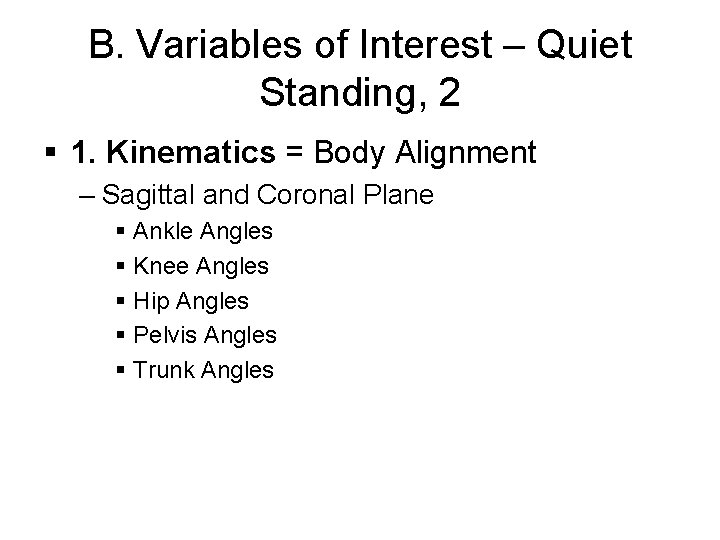 B. Variables of Interest – Quiet Standing, 2

▪ 1. Kinematics = Body Alignment

– Sagittal and Coronal Plane

▪ Ankle Angles

▪ Knee Angles

▪ Hip Angles

▪ Pelvis Angles

▪ Trunk Angles